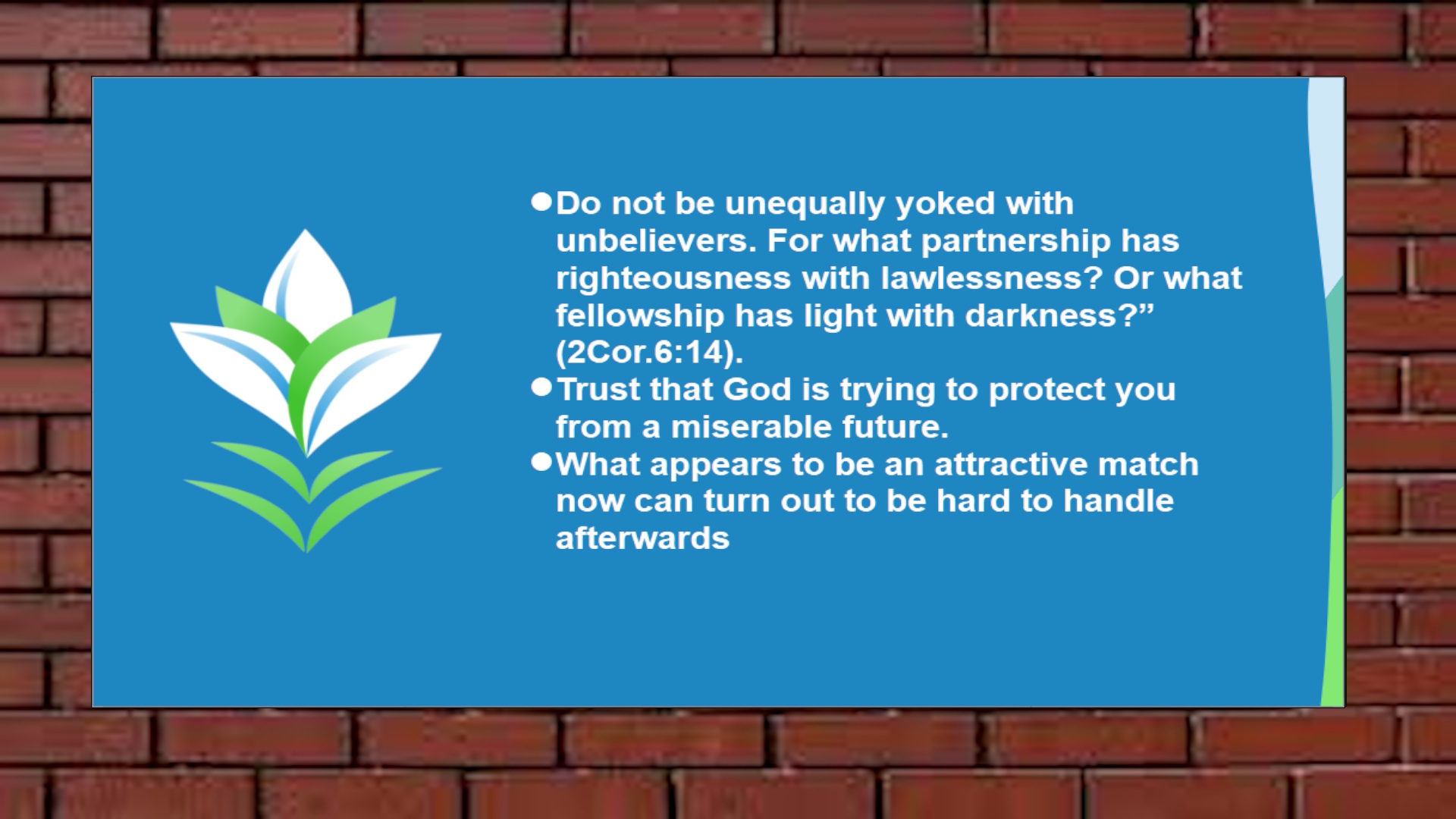 ● Do not be unequally yoked with unbelievers. For what partnership has righteousness with lawlessness? Or what fellowship has light with darkness?” (2Cor.6:14).
● Trust that God is trying to protect you from a miserable future.
● What appears to be an attractive match now can turn out to be hard to handle afterwards